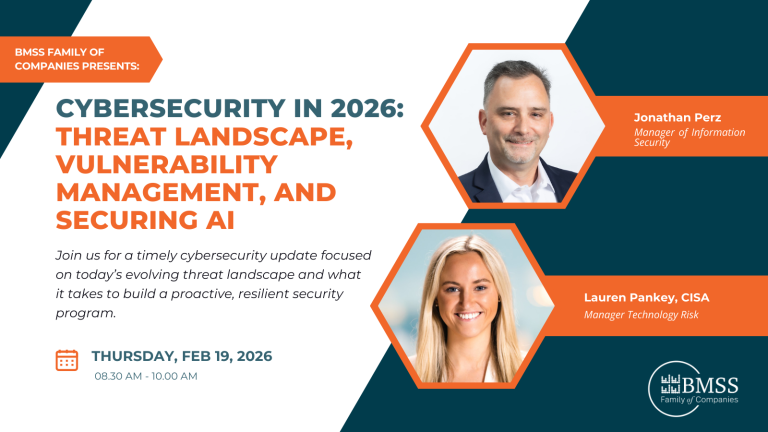 BMSS FAMILY OF COMPANIES PRESENTS:

CYBERSECURITY IN 2026: THREAT LANDSCAPE, VULNERABILITY MANAGEMENT, AND SECURING AI

Join us for a timely cybersecurity update focused on today's evolving threat landscape and what it takes to build a proactive, resilient security program.

THURSDAY, FEB 19, 2026
08.30 AM - 10.00 AM

Jonathan Perz
Manager of Information Security

Lauren Pankey, CISA
Manager Technology Risk

BMSS
Family of Companies